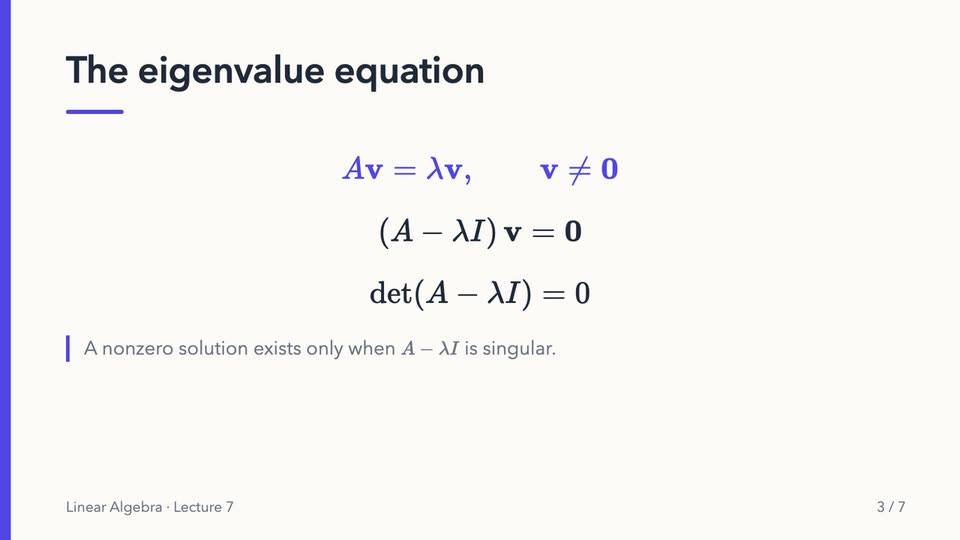 The eigenvalue equation

$A\mathbf{v} = \lambda\mathbf{v}, \qquad \mathbf{v} \neq \mathbf{0}$

$(A - \lambda I)\,\mathbf{v} = \mathbf{0}$

$\det(A - \lambda I) = 0$

A nonzero solution exists only when $A - \lambda I$ is singular.

Linear Algebra · Lecture 7

3 / 7